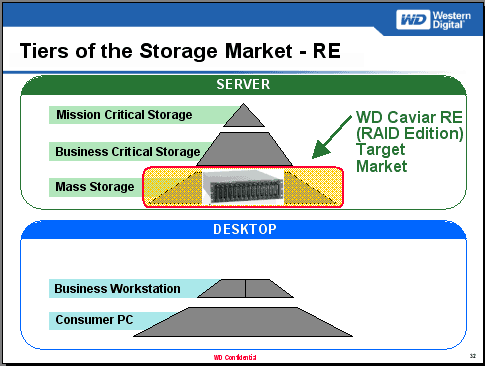 WD Western Digital

Tiers of the Storage Market - RE

SERVER

Mission Critical Storage

Business Critical Storage

Mass Storage

WD Caviar RE (RAID Edition) Target Market

DESKTOP

Business Workstation

Consumer PC

WD Confidential

32